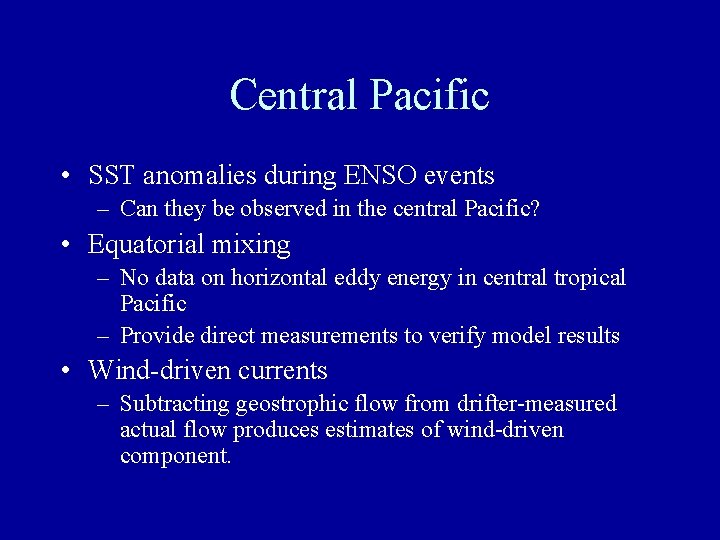 Central Pacific

• SST anomalies during ENSO events
– Can they be observed in the central Pacific?

• Equatorial mixing
– No data on horizontal eddy energy in central tropical Pacific
– Provide direct measurements to verify model results

• Wind-driven currents
– Subtracting geostrophic flow from drifter-measured actual flow produces estimates of wind-driven component.